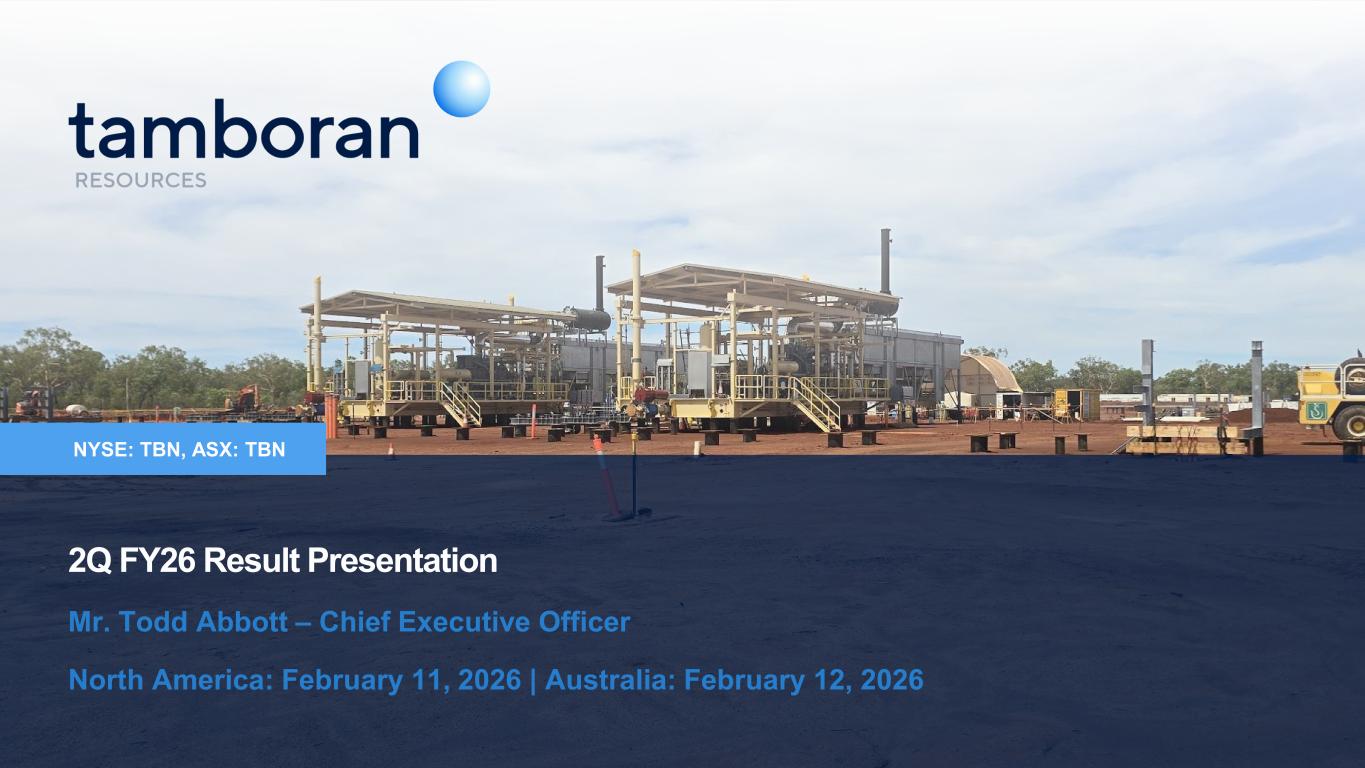 tamboran
RESOURCES

NYSE: TBN, ASX: TBN

2Q FY26 Result Presentation

Mr. Todd Abbott – Chief Executive Officer

North America: February 11, 2026 | Australia: February 12, 2026